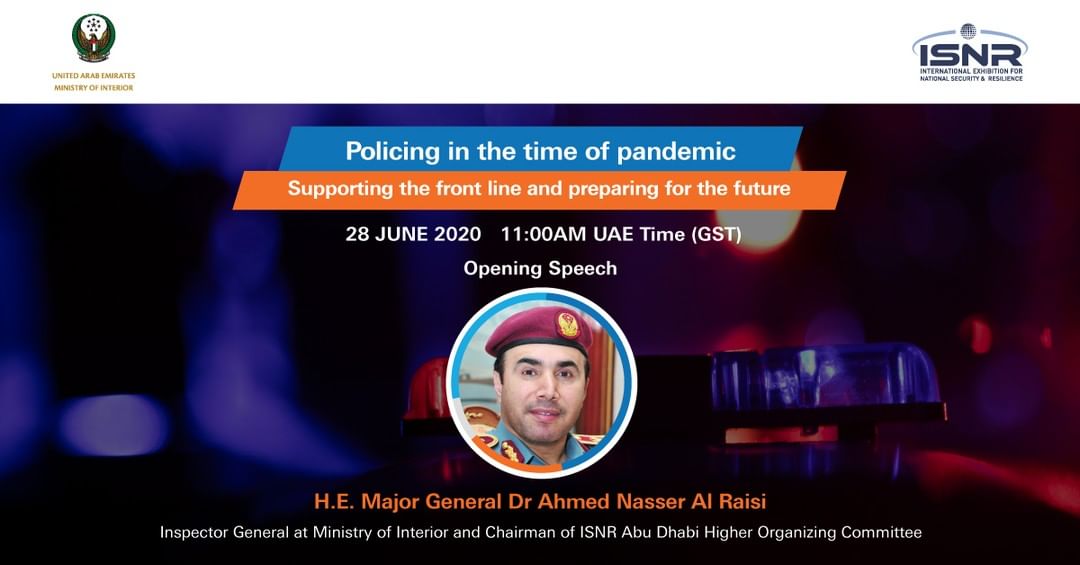 UNITED ARAB EMIRATES
MINISTRY OF INTERIOR

ISNR
INTERNATIONAL EXHIBITION FOR NATIONAL SECURITY & RESILIENCE

Policing in the time of pandemic

Supporting the front line and preparing for the future

28 JUNE 2020 11:00AM UAE Time (GST)

Opening Speech

H.E. Major General Dr Ahmed Nasser Al Raisi

Inspector General at Ministry of Interior and Chairman of ISNR Abu Dhabi Higher Organizing Committee